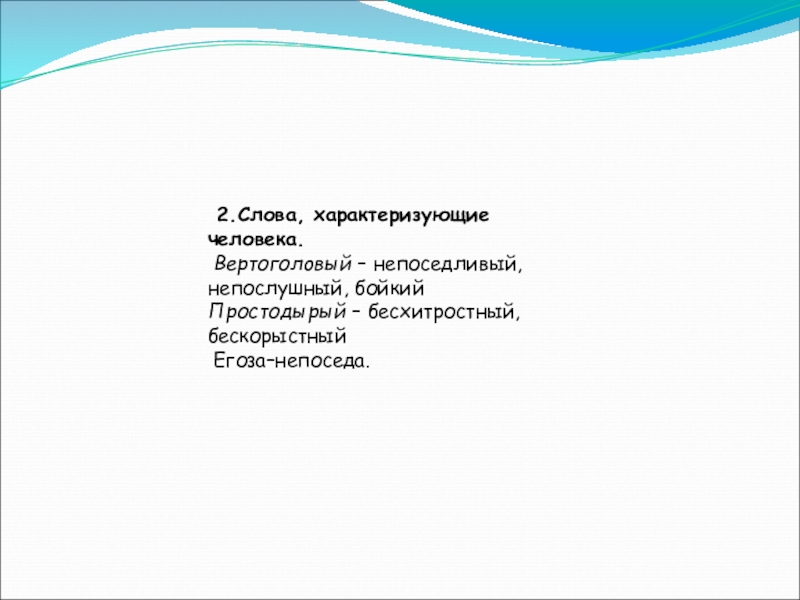 2.Слова, характеризующие человека.

Вертоголовый – непоседливый, непослушный, бойкий

Простодырый – бесхитростный, бескорыстный

Егоза–непоседа.